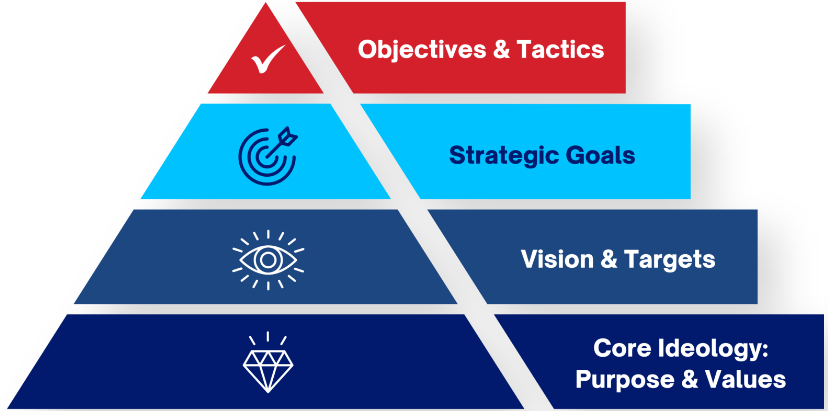 Objectives & Tactics

Strategic Goals

Vision & Targets

Core Ideology: Purpose & Values